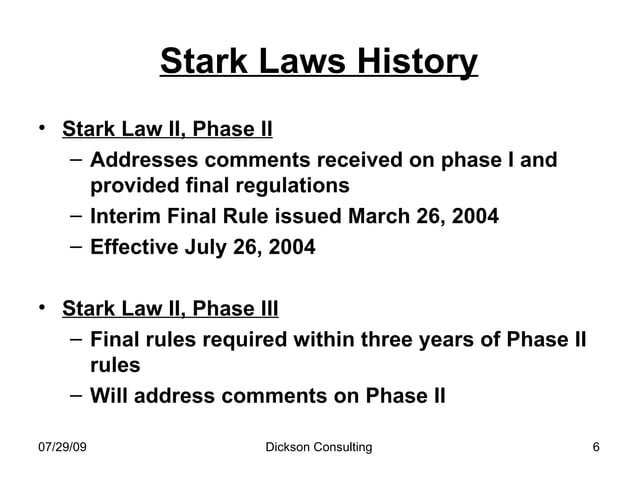 Stark Laws History

• Stark Law II, Phase II
– Addresses comments received on phase I and provided final regulations
– Interim Final Rule issued March 26, 2004
– Effective July 26, 2004

• Stark Law II, Phase III
– Final rules required within three years of Phase II rules
– Will address comments on Phase II

07/29/09 Dickson Consulting 6